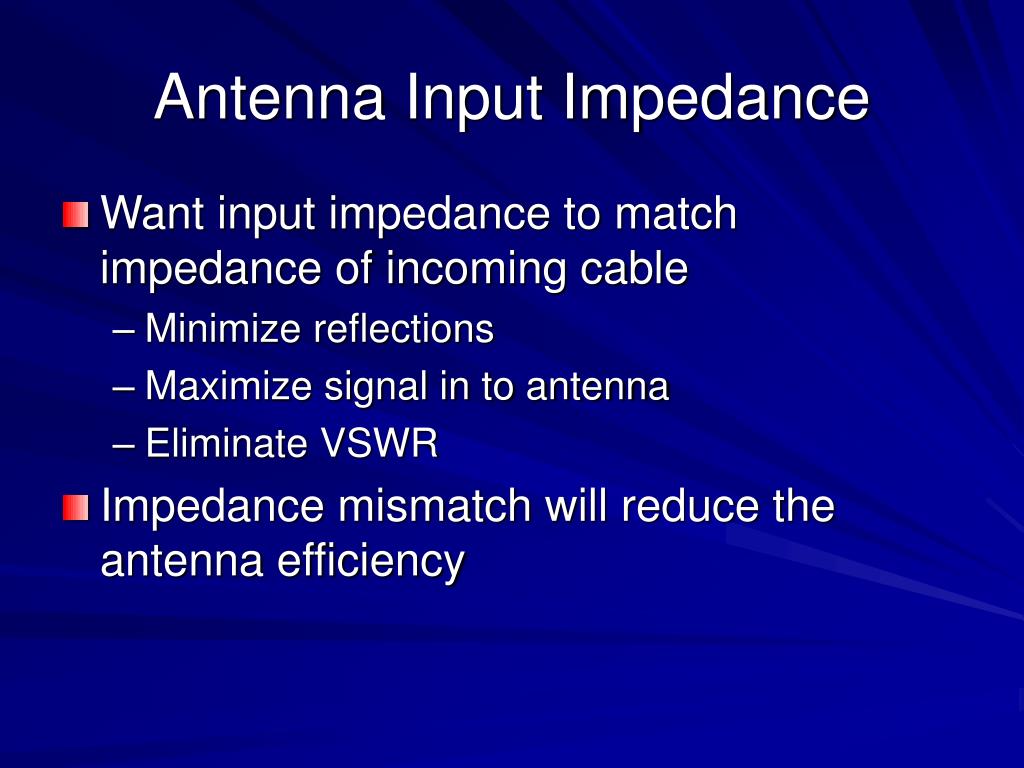 Antenna Input Impedance

Want input impedance to match impedance of incoming cable

– Minimize reflections

– Maximize signal in to antenna

– Eliminate VSWR

Impedance mismatch will reduce the antenna efficiency